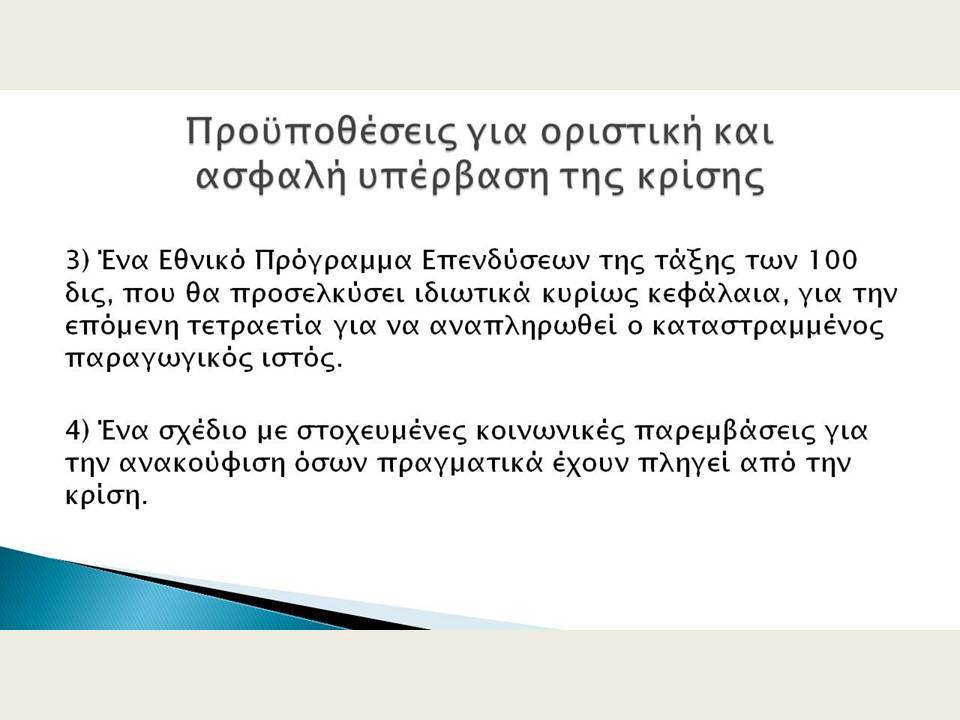 Προϋποθέσεις για οριστική και ασφαλή υπέρβαση της κρίσης

3) Ένα Εθνικό Πρόγραμμα Επενδύσεων της τάξης των 100 δις, που θα προσελκύσει ιδιωτικά κυρίως κεφάλαια, για την επόμενη τετραετία για να αναπληρωθεί ο καταστραμμένος παραγωγικός ιστός.

4) Ένα σχέδιο με στοχευμένες κοινωνικές παρεμβάσεις για την ανακούφιση όσων πραγματικά έχουν πληγεί από την κρίση.